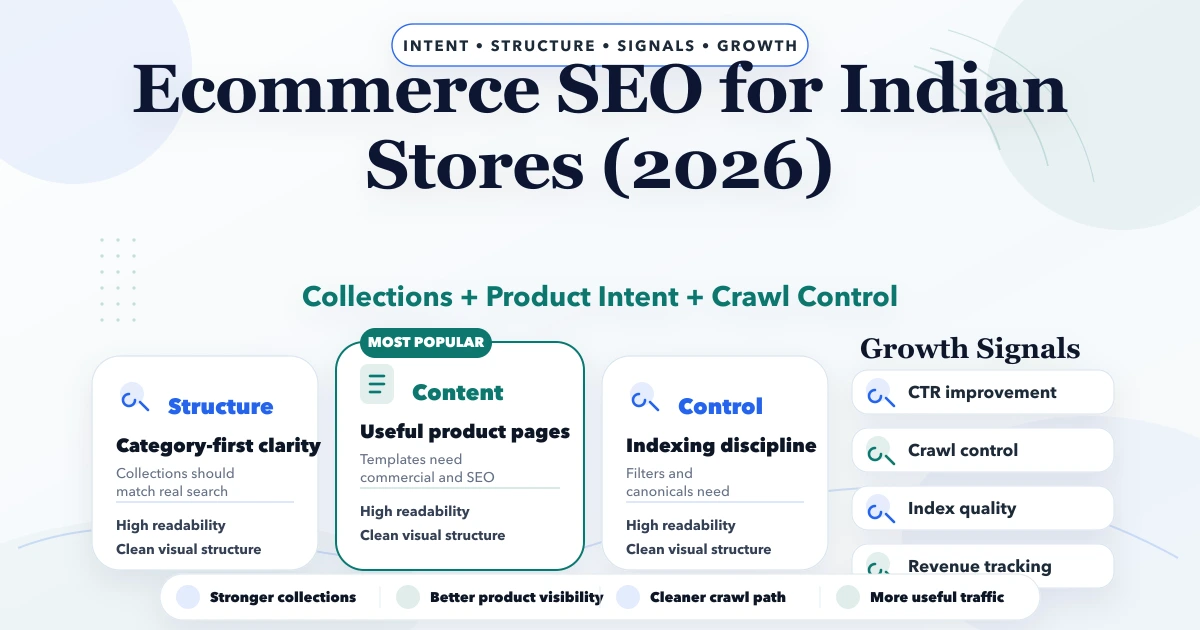 INTENT • STRUCTURE • SIGNALS • GROWTH

Ecommerce SEO for Indian Stores (2026)

Collections + Product Intent + Crawl Control

Structure
Category-first clarity
Collections should match real search
High readability
Clean visual structure

MOST POPULAR
Content
Useful product pages
Templates need commercial and SEO
High readability
Clean visual structure

Control
Indexing discipline
Filters and canonicals need
High readability
Clean visual structure

Growth Signals
CTR improvement
Crawl control
Index quality
Revenue tracking

Stronger collections
Better product visibility
Cleaner crawl path
More useful traffic